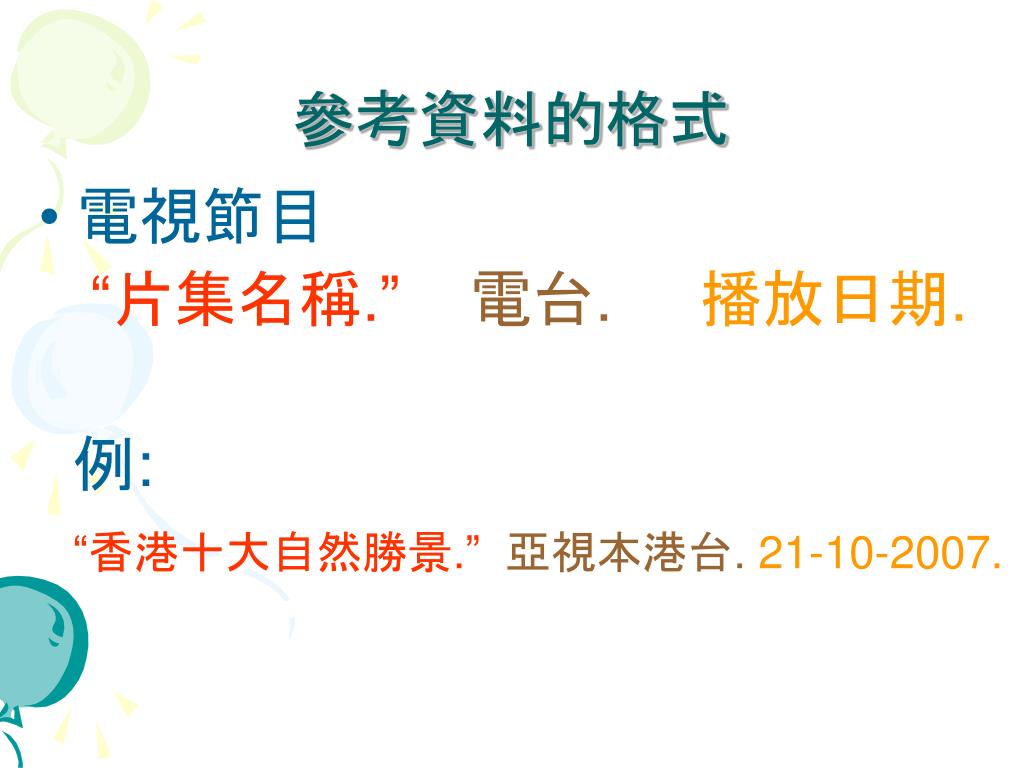 參考資料的格式

• 電視節目

“片集名稱.” 電台. 播放日期.

例:

“香港十大自然勝景.” 亞視本港台. 21-10-2007.